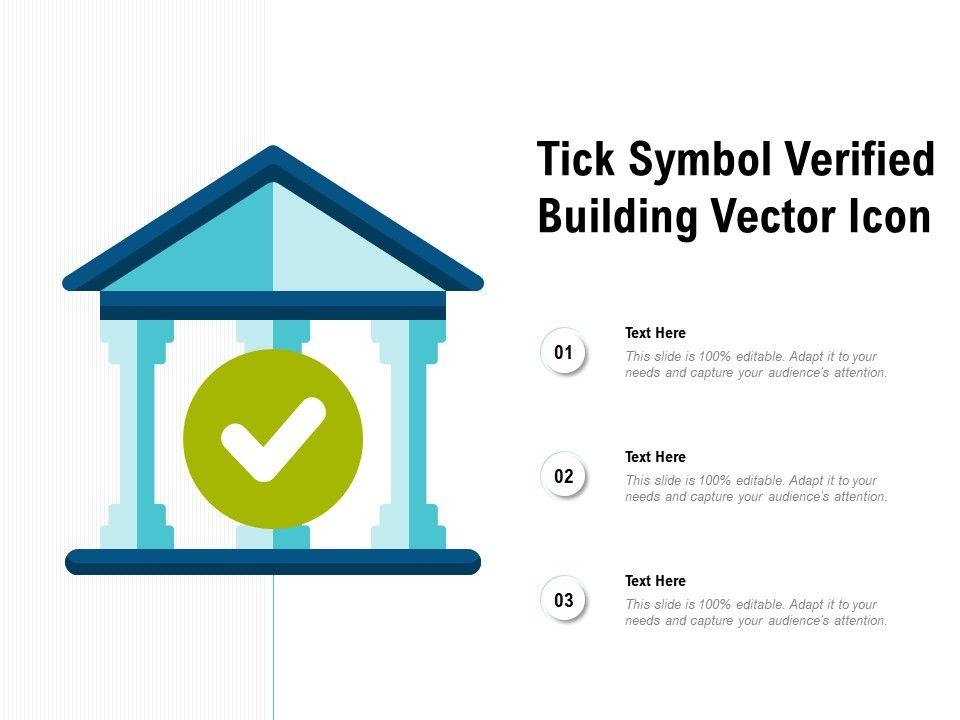 Tick Symbol Verified Building Vector Icon

01

Text Here

This slide is 100% editable. Adapt it to your needs and capture your audience's attention.

02

Text Here

This slide is 100% editable. Adapt it to your needs and capture your audience's attention.

03

Text Here

This slide is 100% editable. Adapt it to your needs and capture your audience's attention.